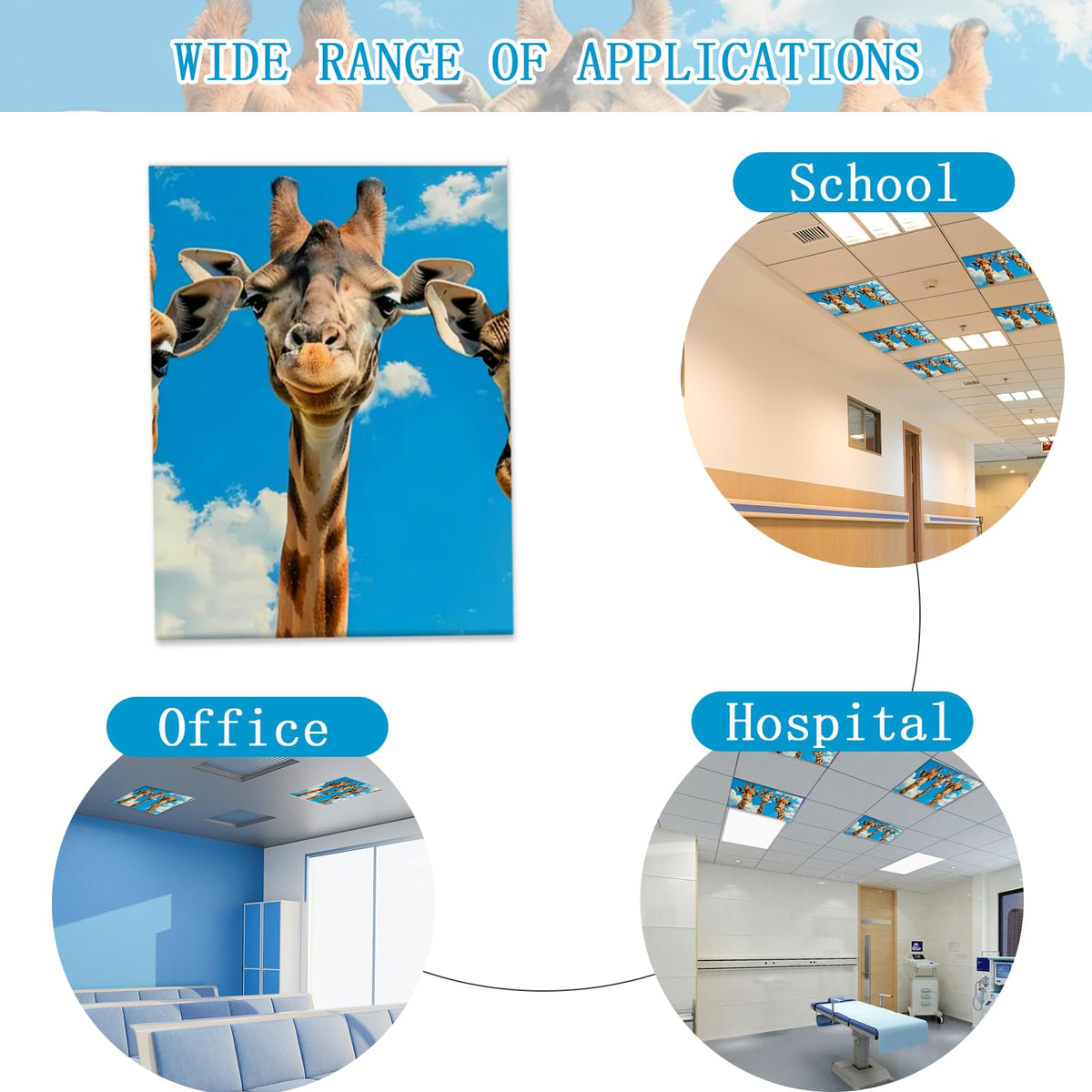 WIDE RANGE OF APPLICATIONS

School

Office

Hospital